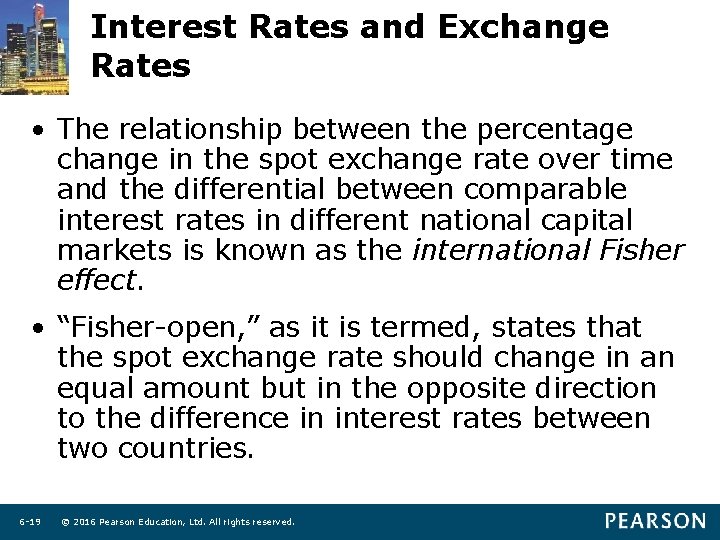 Interest Rates and Exchange Rates

• The relationship between the percentage change in the spot exchange rate over time and the differential between comparable interest rates in different national capital markets is known as the international Fisher effect.

• “Fisher-open,” as it is termed, states that the spot exchange rate should change in an equal amount but in the opposite direction to the difference in interest rates between two countries.

6-19 © 2016 Pearson Education, Ltd. All rights reserved.

PEARSON